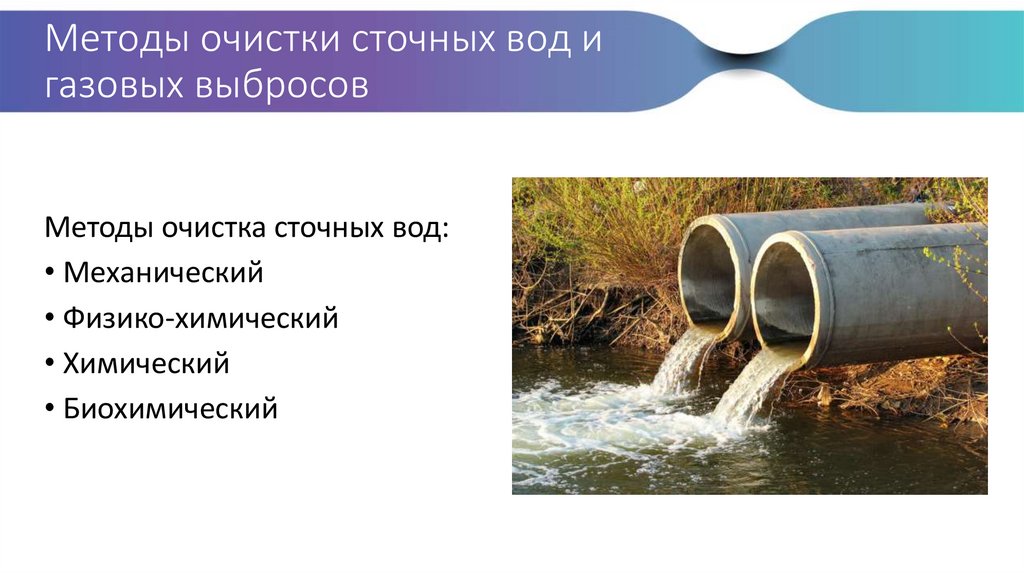 Методы очистки сточных вод и газовых выбросов

Методы очистка сточных вод:
• Механический
• Физико-химический
• Химический
• Биохимический